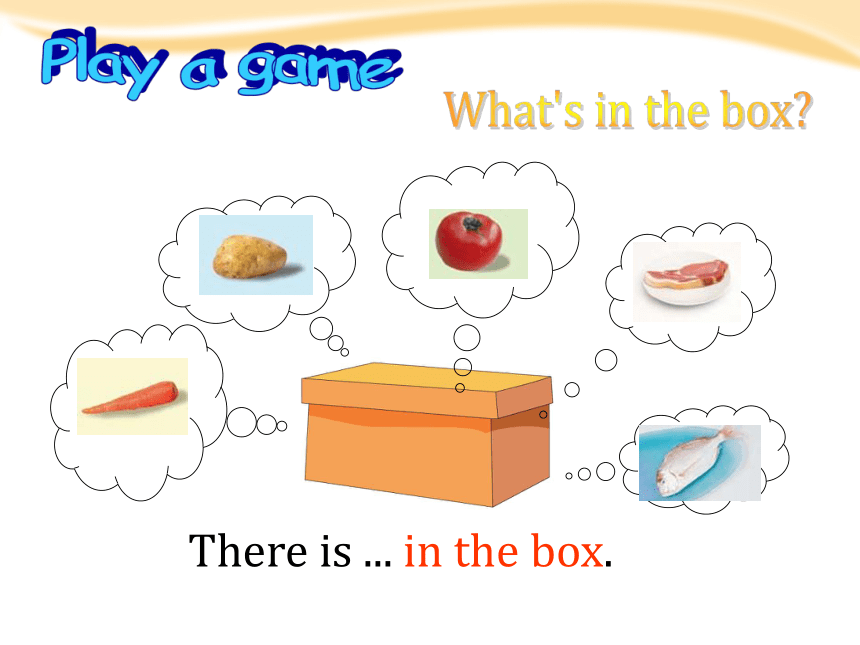 Play a game

What's in the box?

There is ... in the box.